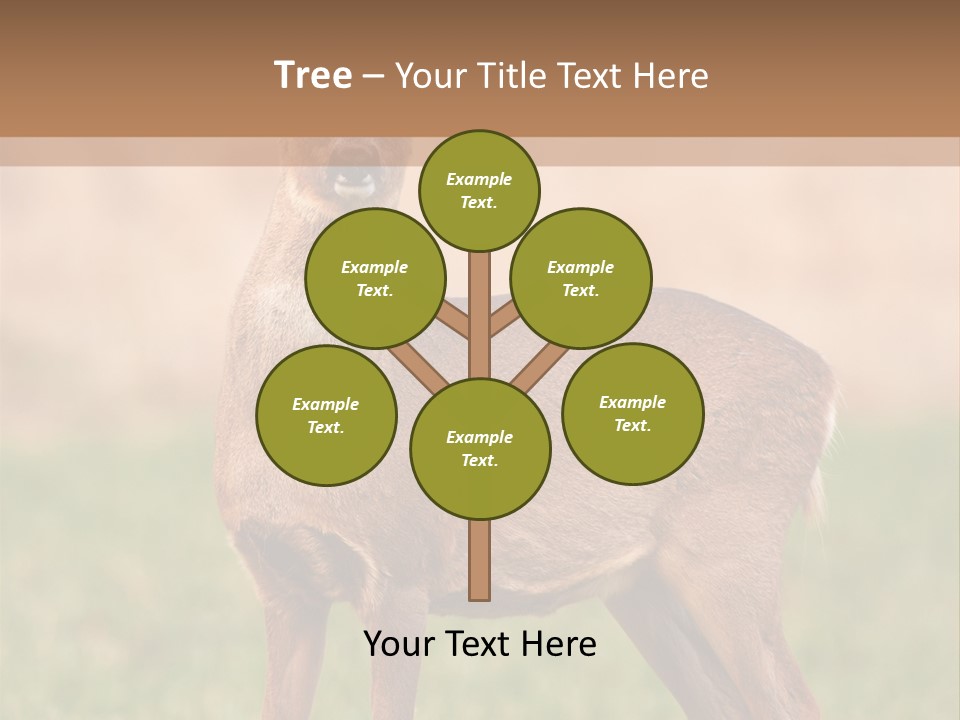 Tree – Your Title Text Here

Example Text.

Example Text.

Example Text.

Example Text.

Example Text.

Example Text.

Your Text Here